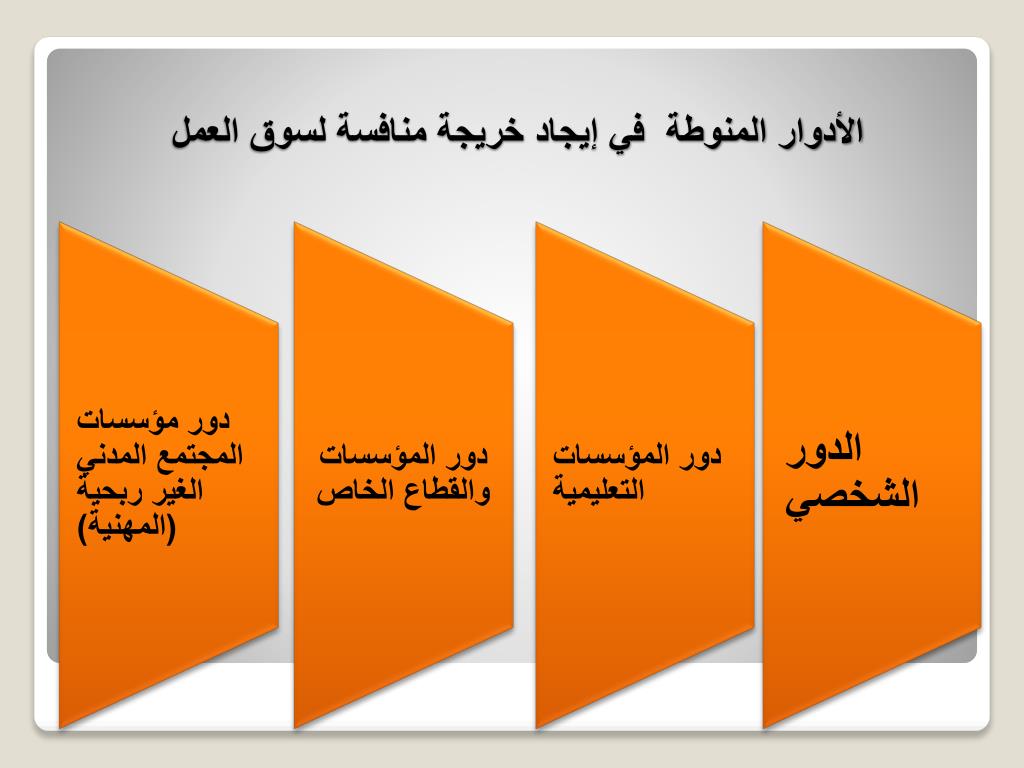 الأدوار المنوطة في إيجاد خريجة منافسة لسوق العمل

الدور الشخصي

دور المؤسسات التعليمية

دور المؤسسات والقطاع الخاص

دور مؤسسات المجتمع المدني الغير ربحية (المهنية)